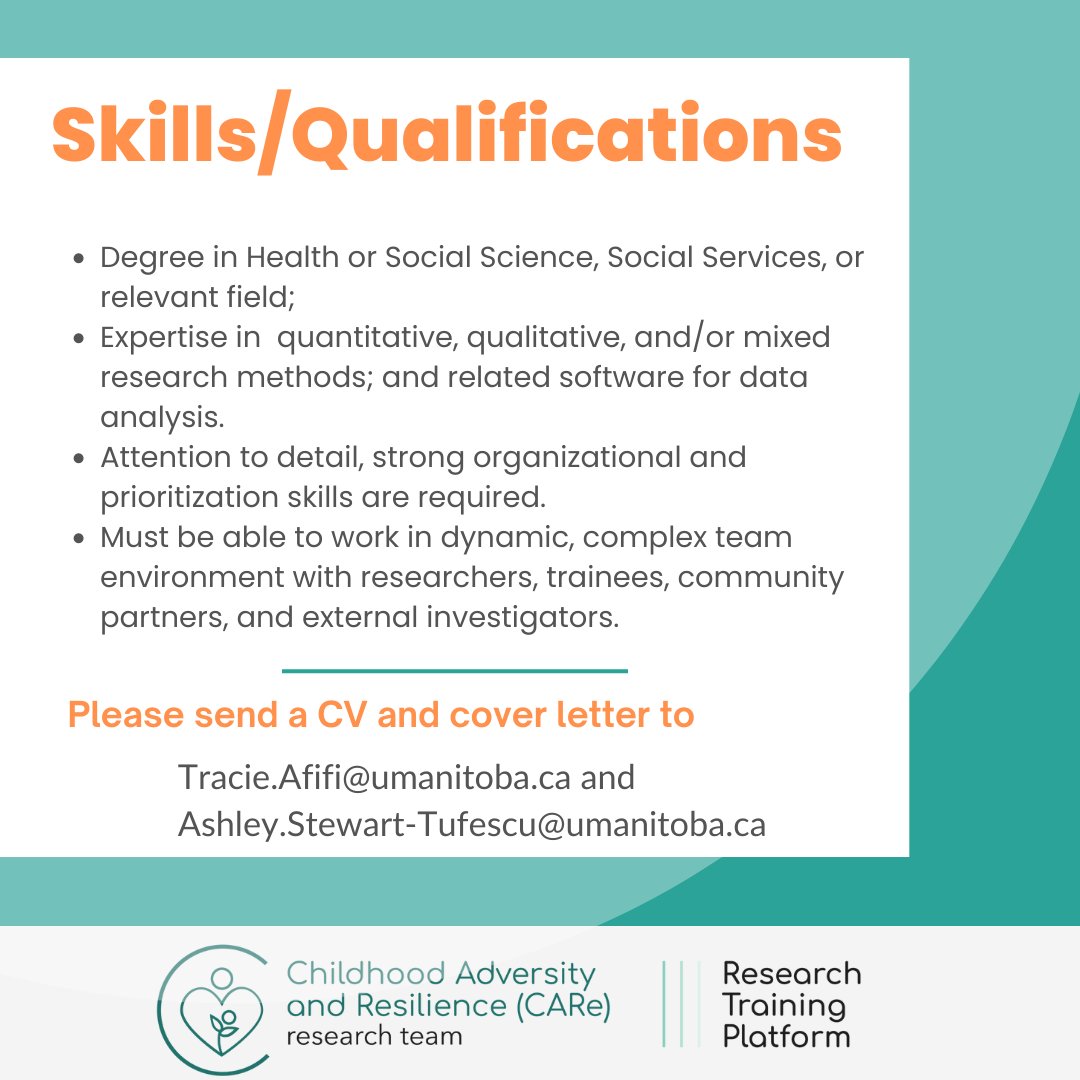 Skills/Qualifications

- Degree in Health or Social Science, Social Services, or relevant field;
- Expertise in quantitative, qualitative, and/or mixed research methods; and related software for data analysis.
- Attention to detail, strong organizational and prioritization skills are required.
- Must be able to work in dynamic, complex team environment with researchers, trainees, community partners, and external investigators.

Please send a CV and cover letter to

Tracie.Afifi@umanitoba.ca and Ashley.Stewart-Tufescu@umanitoba.ca

Childhood Adversity and Resilience (CARe) research team

Research Training Platform